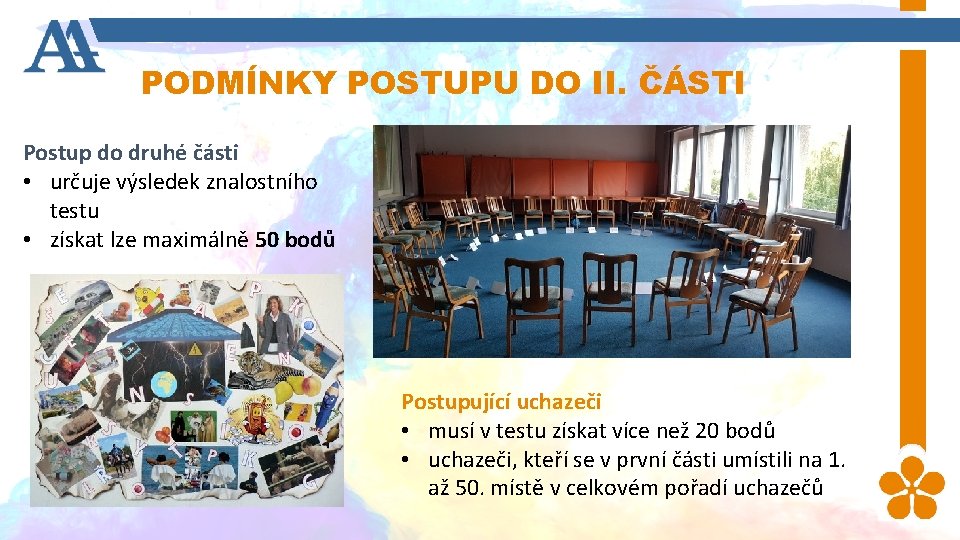 PODMÍNKY POSTUPU DO II. ČÁSTI

Postup do druhé části
• určuje výsledek znalostního testu
• získat lze maximálně 50 bodů

Postupující uchazeči
• musí v testu získat více než 20 bodů
• uchazeči, kteří se v první části umístili na 1. až 50. místě v celkovém pořadí uchazečů